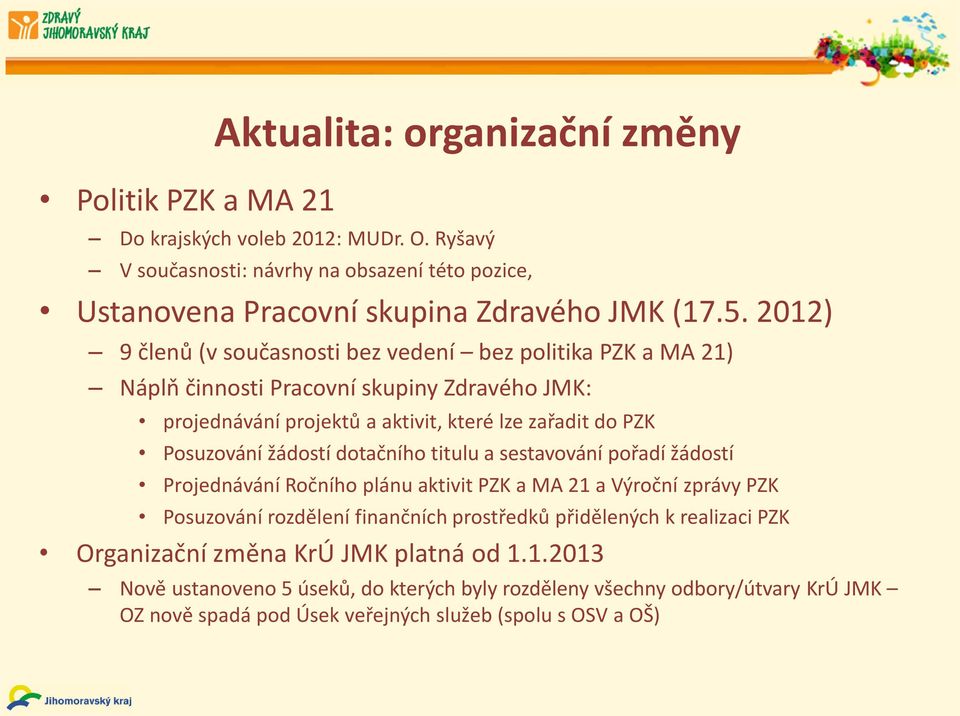 ZDRAVÝ JIHOMORAVSKÝ KRAJ

Aktualita: organizační změny

• Politik PZK a MA 21
– Do krajských voleb 2012: MUDr. O. Ryšavý
– V současnosti: návrhy na obsazení této pozice,

• Ustanovena Pracovní skupina Zdravého JMK (17.5. 2012)
– 9 členů (v současnosti bez vedení – bez politika PZK a MA 21)
– Náplň činnosti Pracovní skupiny Zdravého JMK:
• projednávání projektů a aktivit, které lze zařadit do PZK
• Posuzování žádostí dotačního titulu a sestavování pořadí žádostí
• Projednávání Ročního plánu aktivit PZK a MA 21 a Výroční zprávy PZK
• Posuzování rozdělení finančních prostředků přidělených k realizaci PZK

• Organizační změna KrÚ JMK platná od 1.1.2013
– Nově ustanoveno 5 úseků, do kterých byly rozděleny všechny odbory/útvary KrÚ JMK – OZ nově spadá pod Úsek veřejných služeb (spolu s OSV a OŠ)

Jihomoravský kraj